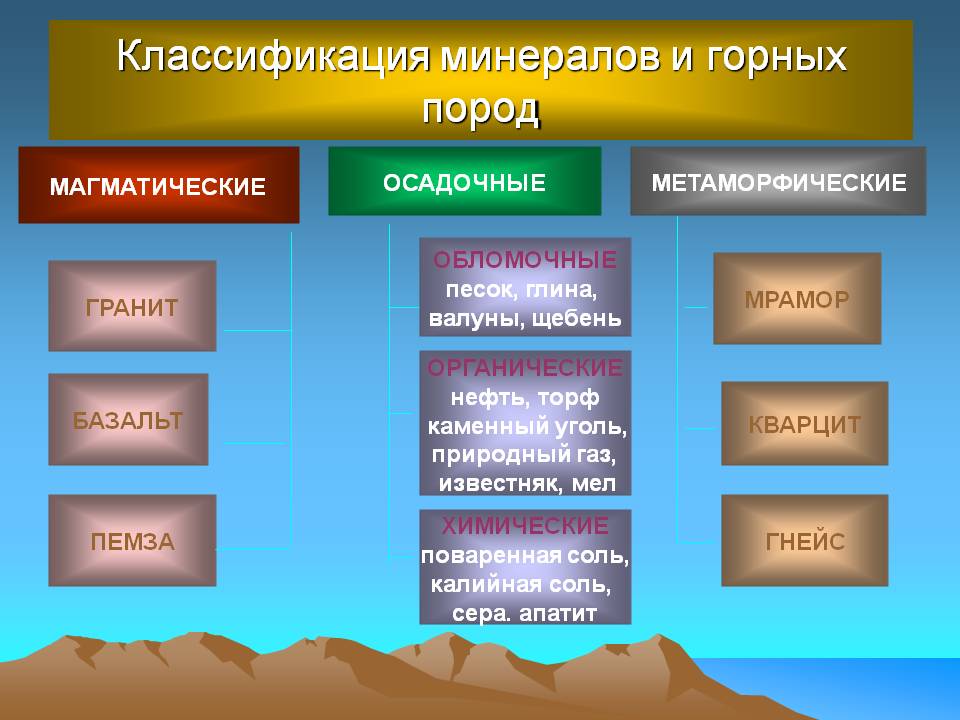 Классификация минералов и горных пород

МАГМАТИЧЕСКИЕ

ГРАНИТ

БАЗАЛЬТ

ПЕМЗА

ОСАДОЧНЫЕ

ОБЛОМОЧНЫЕ
песок, глина, валуны, щебень

ОРГАНИЧЕСКИЕ
нефть, торф каменный уголь, природный газ, известняк, мел

ХИМИЧЕСКИЕ
поваренная соль, калийная соль, сера. апатит

МЕТАМОРФИЧЕСКИЕ

МРАМОР

КВАРЦИТ

ГНЕЙС